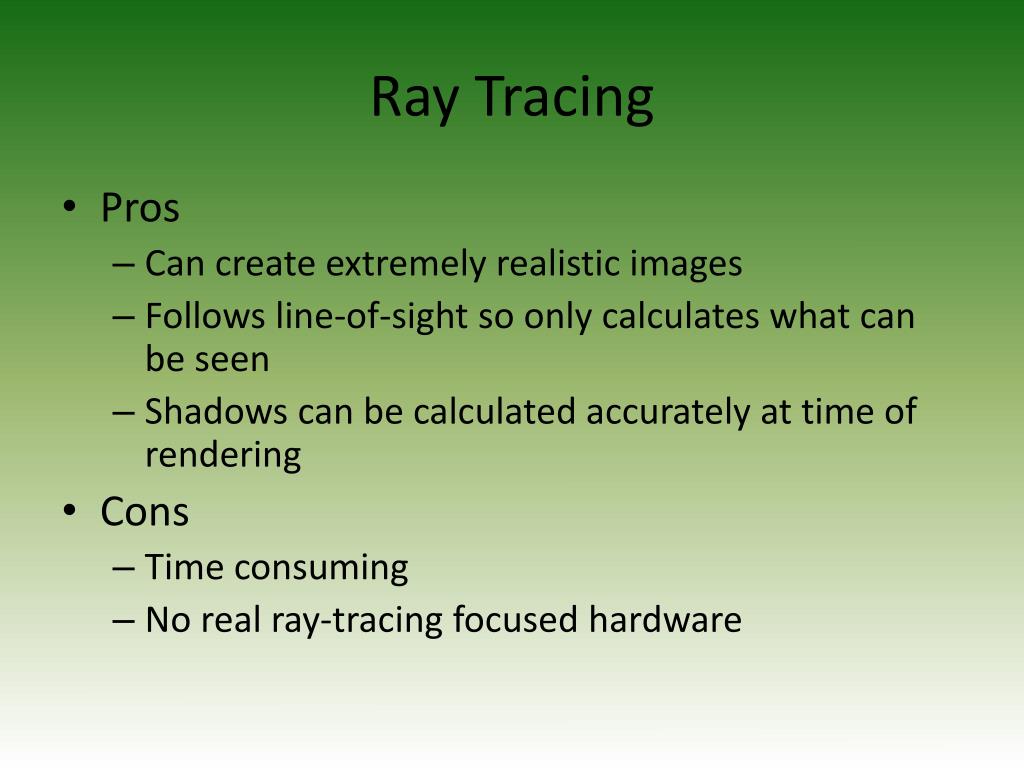 Ray Tracing

• Pros
– Can create extremely realistic images
– Follows line-of-sight so only calculates what can be seen
– Shadows can be calculated accurately at time of rendering
• Cons
– Time consuming
– No real ray-tracing focused hardware